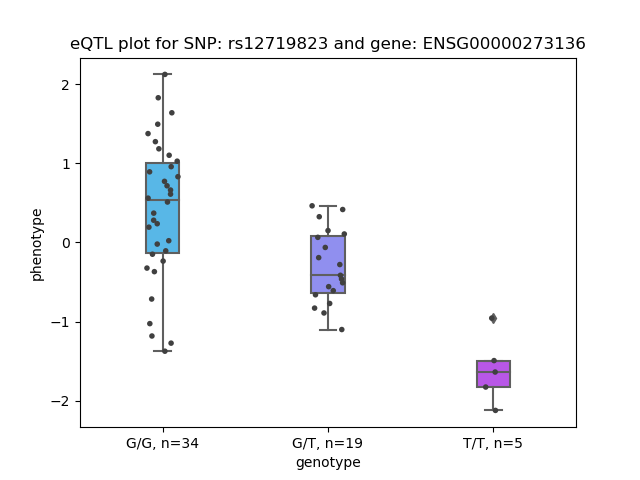 eQTL plot for SNP: rs12719823 and gene: ENSG00000273136

phenotype

2
1
0
−1
−2

G/G, n=34
G/T, n=19
T/T, n=5

genotype